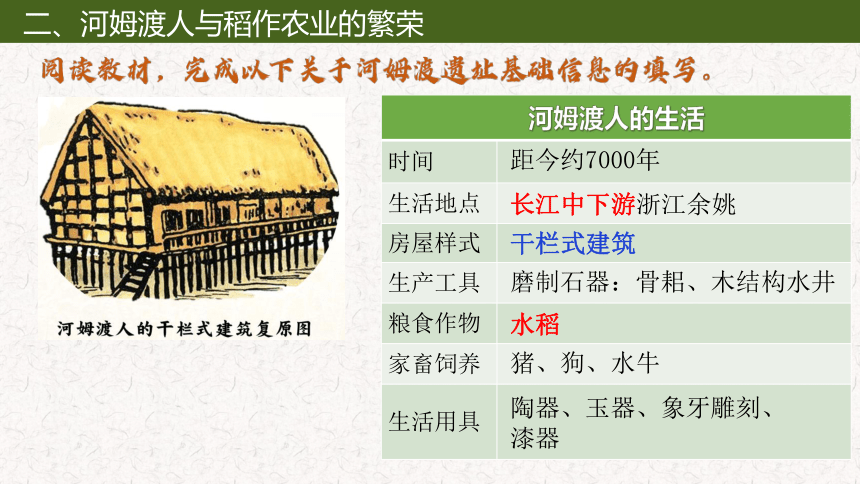 二、河姆渡人与稻作农业的繁荣

阅读教材，完成以下关于河姆渡遗址基础信息的填写。

河姆渡人的干栏式建筑复原图

| 河姆渡人的生活 | |
|---|---|
| 时间 | 距今约7000年 |
| 生活地点 | 长江中下游浙江余姚 |
| 房屋样式 | 干栏式建筑 |
| 生产工具 | 磨制石器：骨耜、木结构水井 |
| 粮食作物 | 水稻 |
| 家畜饲养 | 猪、狗、水牛 |
| 生活用具 | 陶器、玉器、象牙雕刻、漆器 |